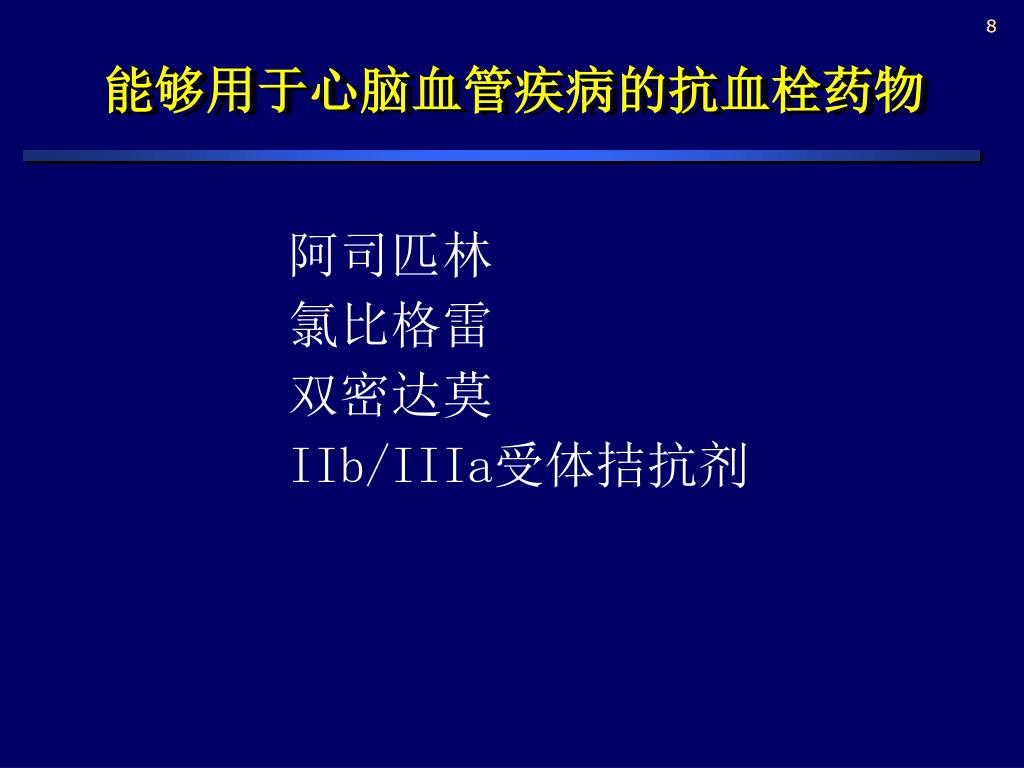 8

能够用于心脑血管疾病的抗血栓药物

阿司匹林
氯比格雷
双密达莫
IIb/IIIa受体拮抗剂